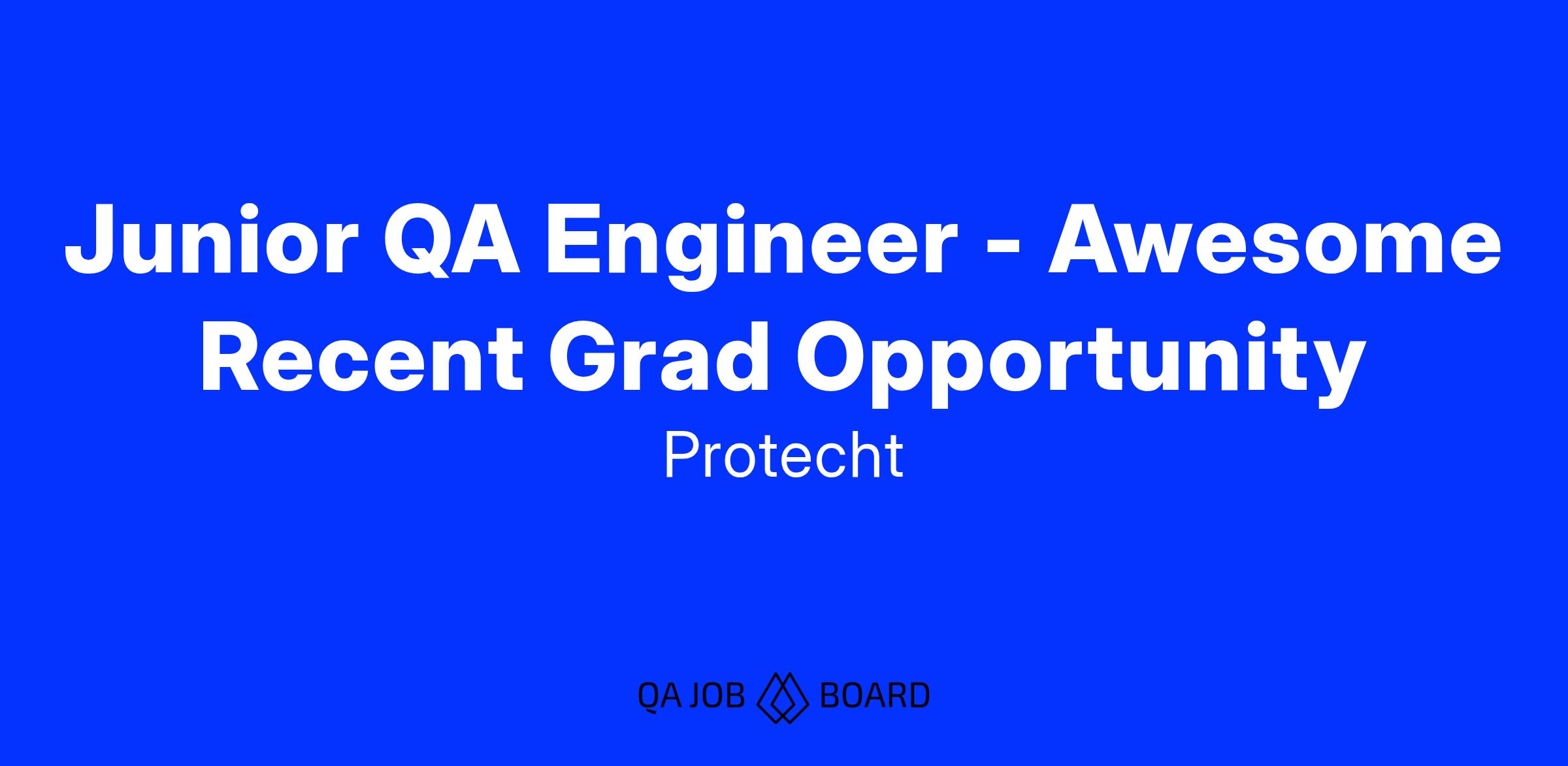 Junior QA Engineer - Awesome Recent Grad Opportunity

Protecht

QA JOB BOARD